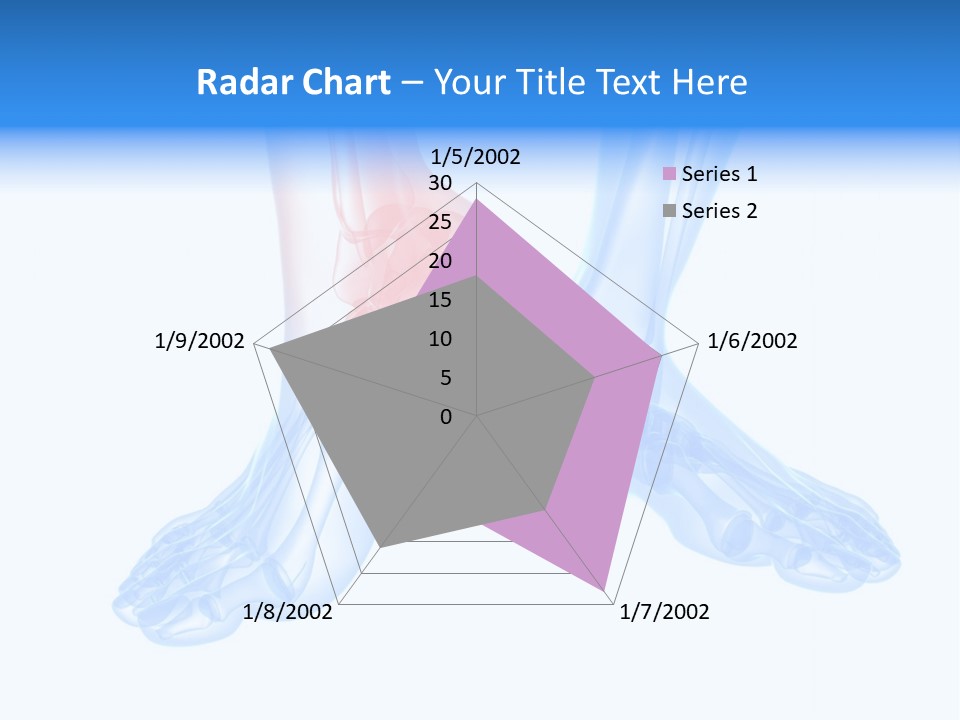 Radar Chart – Your Title Text Here

1/5/2002
30
25
20
15
10
5
0
1/6/2002
1/7/2002
1/8/2002
1/9/2002

Series 1
Series 2